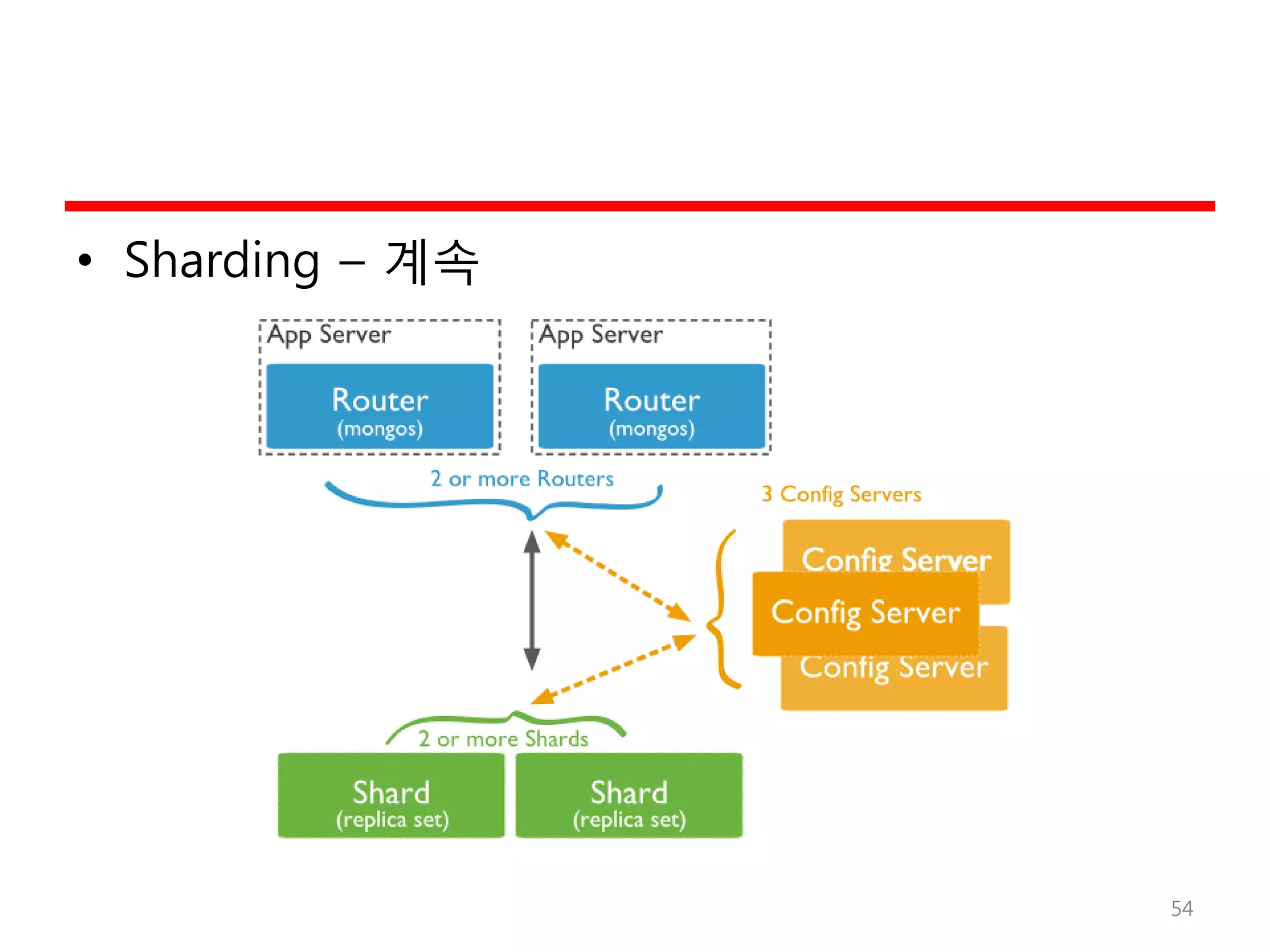 • Sharding – 계속

App Server

Router
(mongos)

App Server

Router
(mongos)

2 or more Routers

3 Config Servers

Config Server

Config Server

Config Server

2 or more Shards

Shard
(replica set)

Shard
(replica set)

54